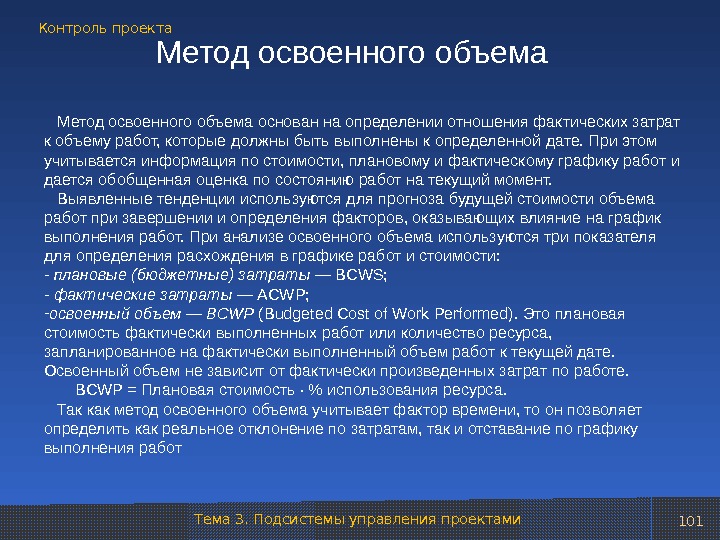 Контроль проекта

Метод освоенного объема

Метод освоенного объема основан на определении отношения фактических затрат к объему работ, которые должны быть выполнены к определенной дате. При этом учитывается информация по стоимости, плановому и фактическому графику работ и дается обобщенная оценка по состоянию работ на текущий момент.

Выявленные тенденции используются для прогноза будущей стоимости объема работ при завершении и определения факторов, оказывающих влияние на график выполнения работ. При анализе освоенного объема используются три показателя для определения расхождения в графике работ и стоимости:
- плановые (бюджетные) затраты — BCWS;
- фактические затраты — ACWP;
-освоенный объем — BCWP (Budgeted Cost of Work Performed). Это плановая стоимость фактически выполненных работ или количество ресурса, запланированное на фактически выполненный объем работ к текущей дате. Освоенный объем не зависит от фактически произведенных затрат по работе.

BCWP = Плановая стоимость · % использования ресурса.

Так как метод освоенного объема учитывает фактор времени, то он позволяет определить как реальное отклонение по затратам, так и отставание по графику выполнения работ

Тема 3. Подсистемы управления проектами

101